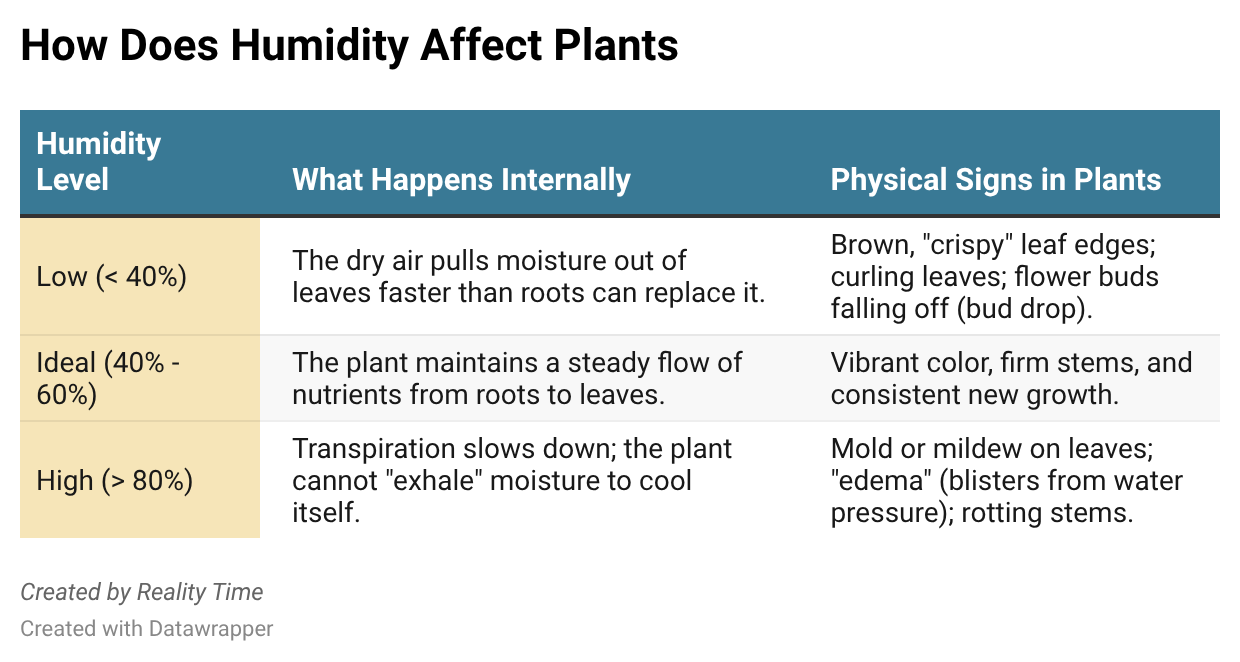 How Does Humidity Affect Plants

| Humidity Level | What Happens Internally | Physical Signs in Plants |
|---|---|---|
| Low (< 40%) | The dry air pulls moisture out of leaves faster than roots can replace it. | Brown, "crispy" leaf edges; curling leaves; flower buds falling off (bud drop). |
| Ideal (40% - 60%) | The plant maintains a steady flow of nutrients from roots to leaves. | Vibrant color, firm stems, and consistent new growth. |
| High (> 80%) | Transpiration slows down; the plant cannot "exhale" moisture to cool itself. | Mold or mildew on leaves; "edema" (blisters from water pressure); rotting stems. |

Created by Reality Time

Created with Datawrapper